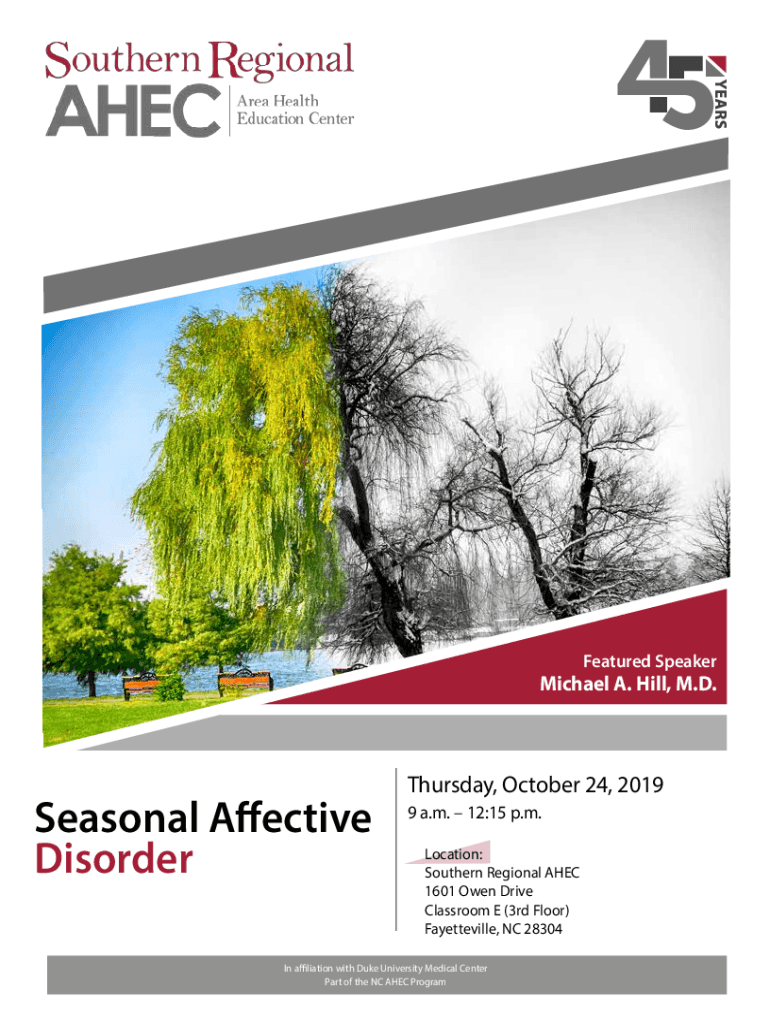 Southern Regional
AHEC
Area Health
Education Center

45 YEARS

Featured Speaker
Michael A. Hill, M.D.

Seasonal Affective Disorder

Thursday, October 24, 2019
9 a.m. – 12:15 p.m.

Location:
Southern Regional AHEC
1601 Owen Drive
Classroom E (3rd Floor)
Fayetteville, NC 28304

In affiliation with Duke University Medical Center
Part of the NC AHEC Program